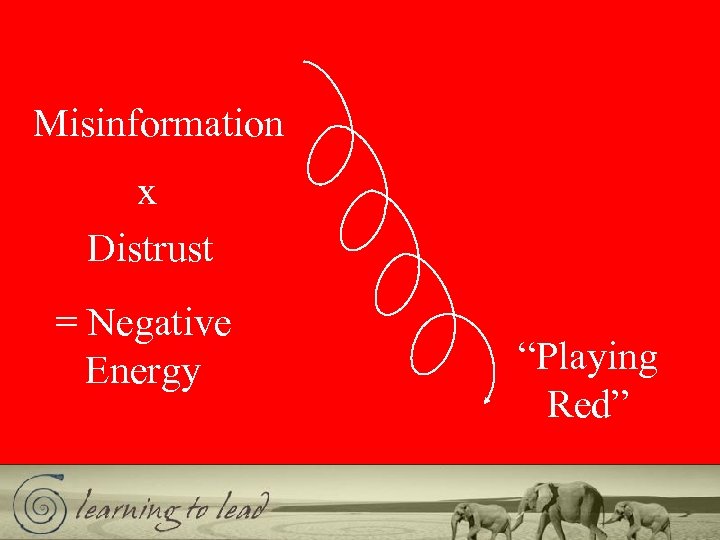 Misinformation

x

Distrust

= Negative Energy

"Playing Red"

learning to lead